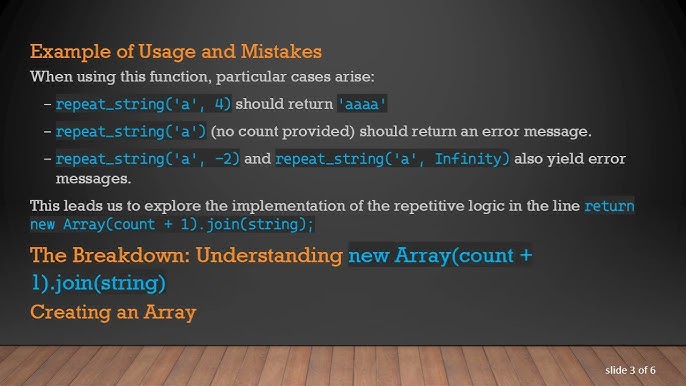 Example of Usage and Mistakes

When using this function, particular cases arise:

– repeat_string('a', 4) should return 'aaaa'

– repeat_string('a') (no count provided) should return an error message.

– repeat_string('a', -2) and repeat_string('a', Infinity) also yield error messages.

This leads us to explore the implementation of the repetitive logic in the line return new Array(count + 1).join(string);

The Breakdown: Understanding new Array(count + 1).join(string)

Creating an Array

slide 3 of 6